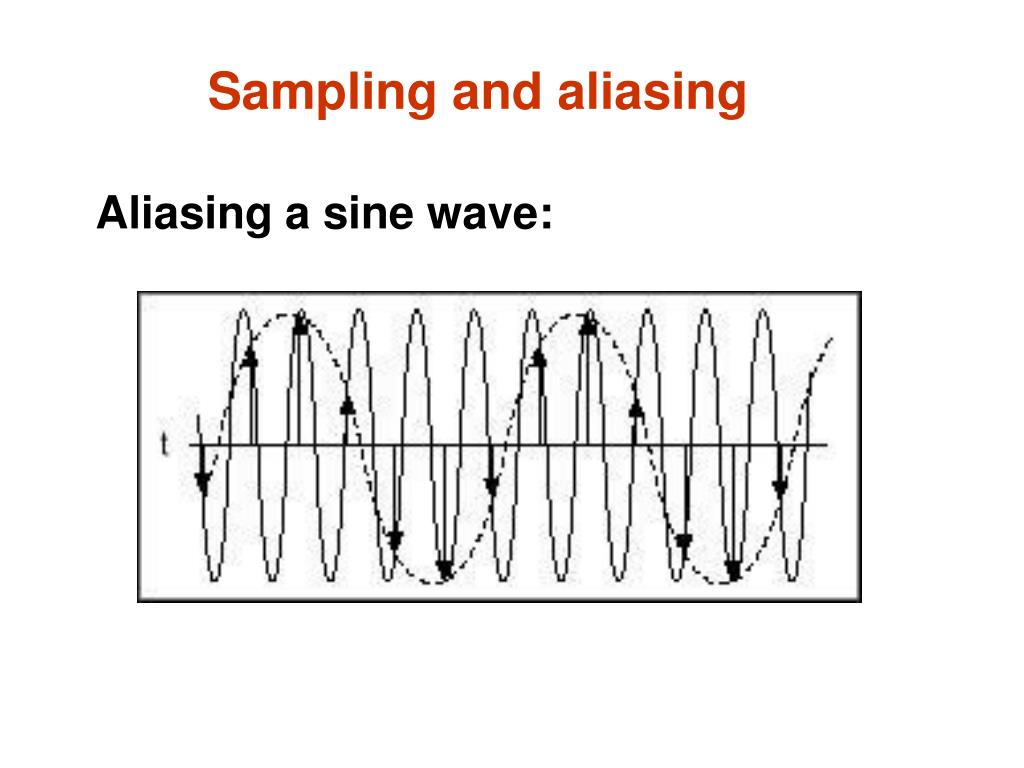 Sampling and aliasing

Aliasing a sine wave:

t